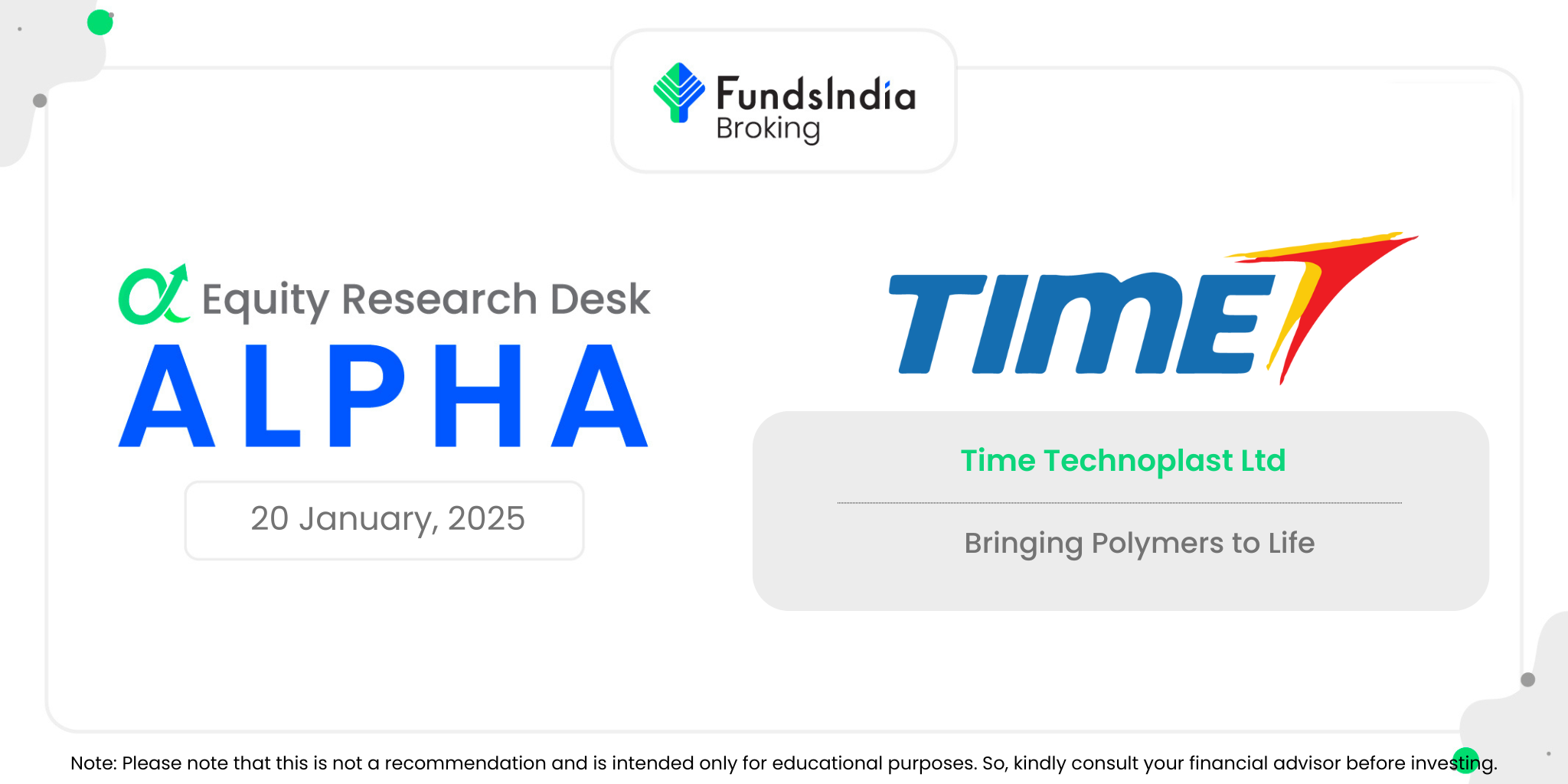 FundsIndia
Broking

Equity Research Desk
ALPHA

20 January, 2025

TIME

Time Technoplast Ltd

Bringing Polymers to Life

Note: Please note that this is not a recommendation and is intended only for educational purposes. So, kindly consult your financial advisor before investing.